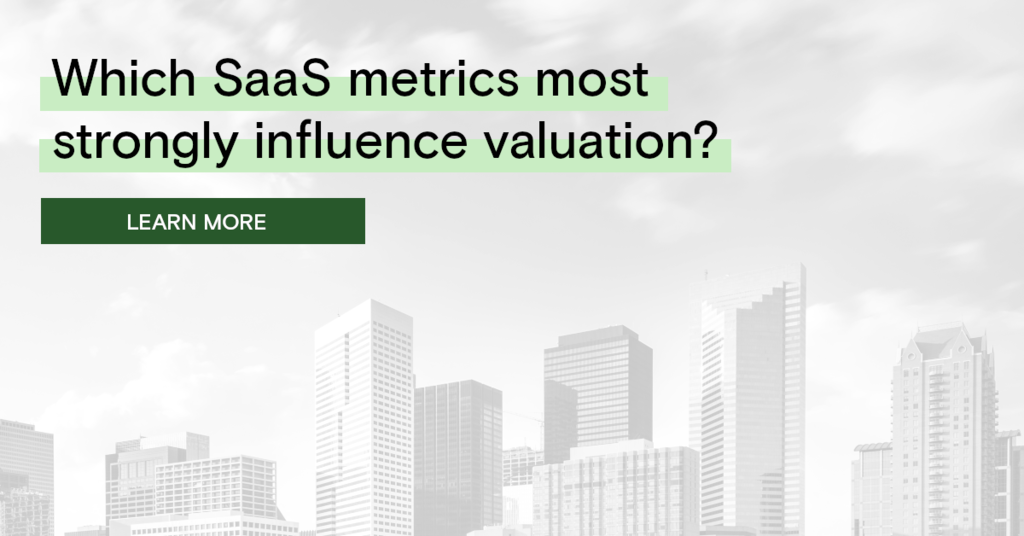 Which SaaS metrics most strongly influence valuation?

LEARN MORE